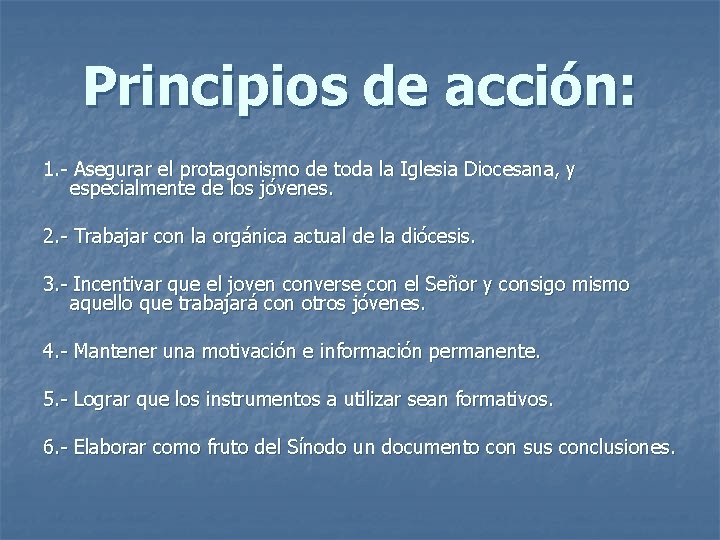 Principios de acción:

1.- Asegurar el protagonismo de toda la Iglesia Diocesana, y especialmente de los jóvenes.

2.- Trabajar con la orgánica actual de la diócesis.

3.- Incentivar que el joven converse con el Señor y consigo mismo aquello que trabajará con otros jóvenes.

4.- Mantener una motivación e información permanente.

5.- Lograr que los instrumentos a utilizar sean formativos.

6.- Elaborar como fruto del Sínodo un documento con sus conclusiones.